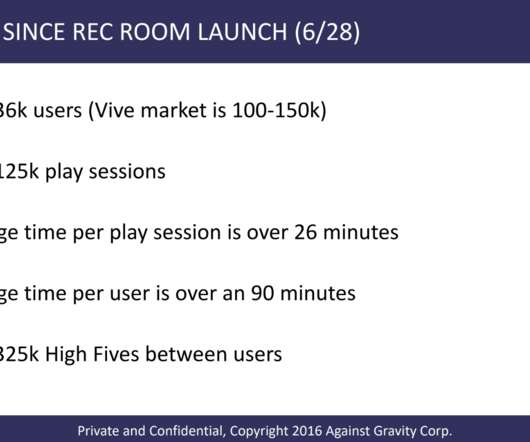 SINCE REC ROOM LAUNCH (6/28)

36k users (Vive market is 100-150k)

125k play sessions

ge time per play session is over 26 minutes

ge time per user is over an 90 minutes

325k High Fives between users

Private and Confidential, Copyright 2016 Against Gravity Corp.